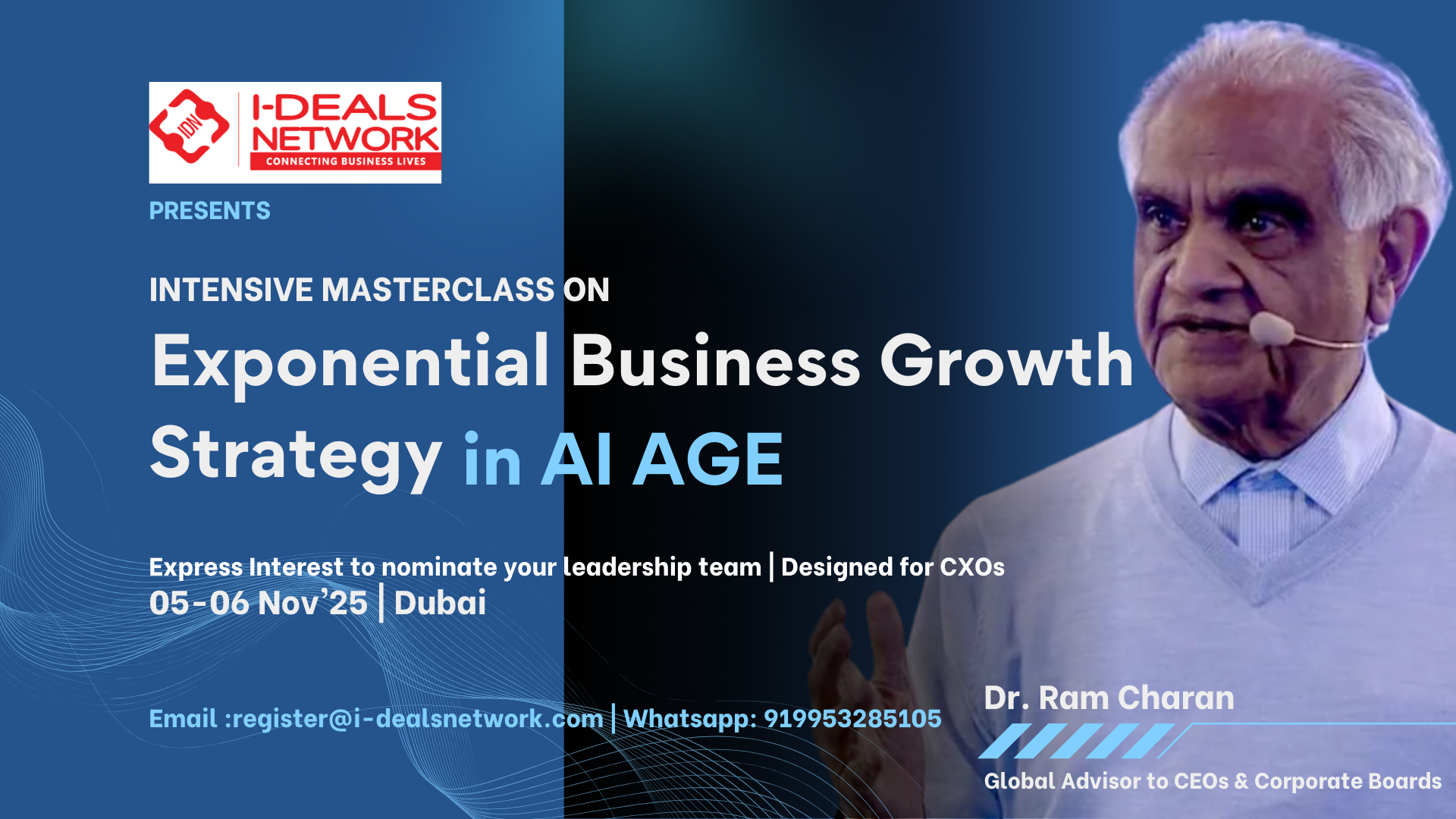 IDN
I-DEALS NETWORK
CONNECTING BUSINESS LIVES

PRESENTS

INTENSIVE MASTERCLASS ON

Exponential Business Growth Strategy in AI AGE

Express Interest to nominate your leadership team | Designed for CXOs
05-06 Nov'25 | Dubai

Email :register@i-dealsnetwork.com | Whatsapp: 919953285105

Dr. Ram Charan

Global Advisor to CEOs & Corporate Boards